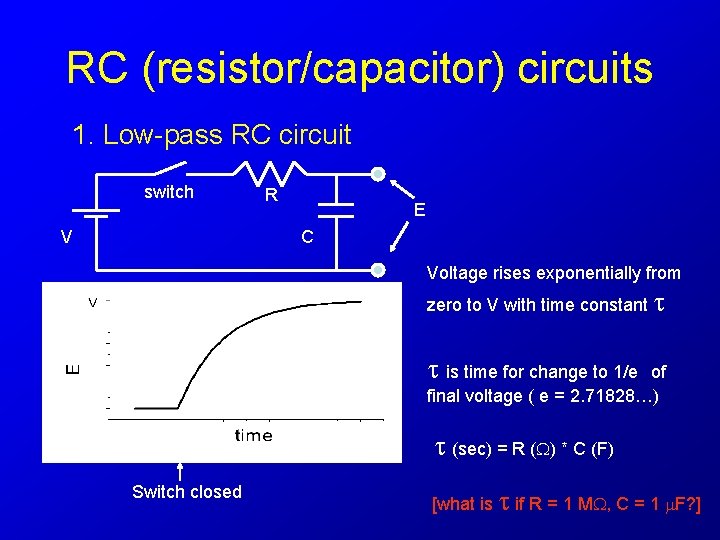 RC (resistor/capacitor) circuits

1. Low-pass RC circuit

switch

R

V

C

E

V

E

time

Switch closed

Voltage rises exponentially from zero to V with time constant $\tau$

$\tau$ is time for change to 1/e of final voltage ( e = 2.71828…)

$\tau$ (sec) = R ($\Omega$) * C (F)

[what is $\tau$ if R = 1 M$\Omega$, C = 1 $\mu$F?]